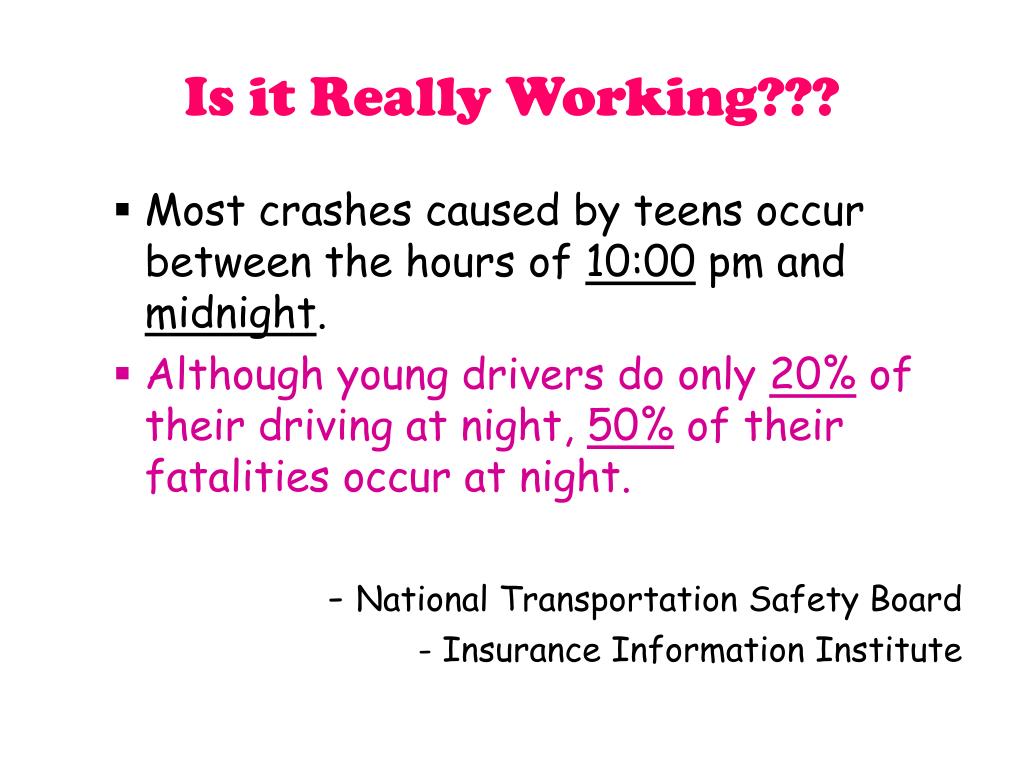 Is it Really Working???

▪ Most crashes caused by teens occur between the hours of 10:00 pm and midnight.

▪ Although young drivers do only 20% of their driving at night, 50% of their fatalities occur at night.

– National Transportation Safety Board

- Insurance Information Institute